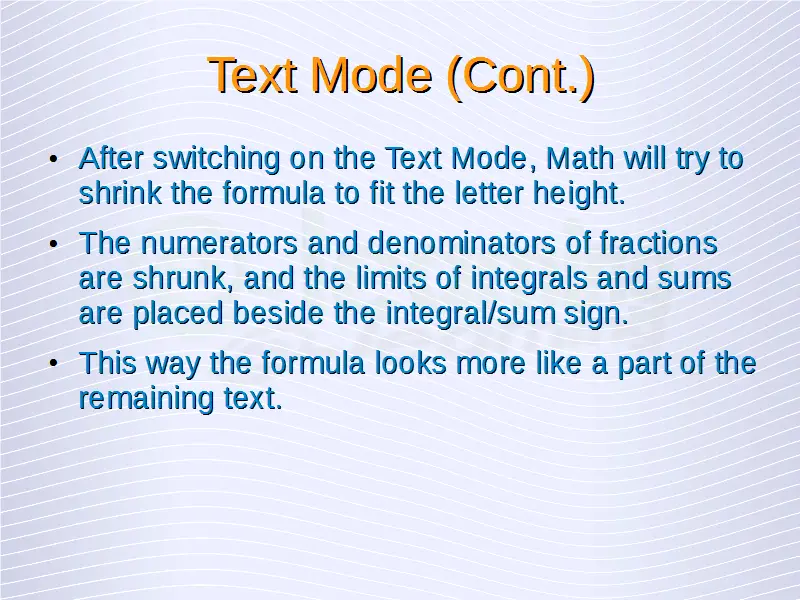 Text Mode (Cont.)

• After switching on the Text Mode, Math will try to shrink the formula to fit the letter height.

• The numerators and denominators of fractions are shrunk, and the limits of integrals and sums are placed beside the integral/sum sign.

• This way the formula looks more like a part of the remaining text.